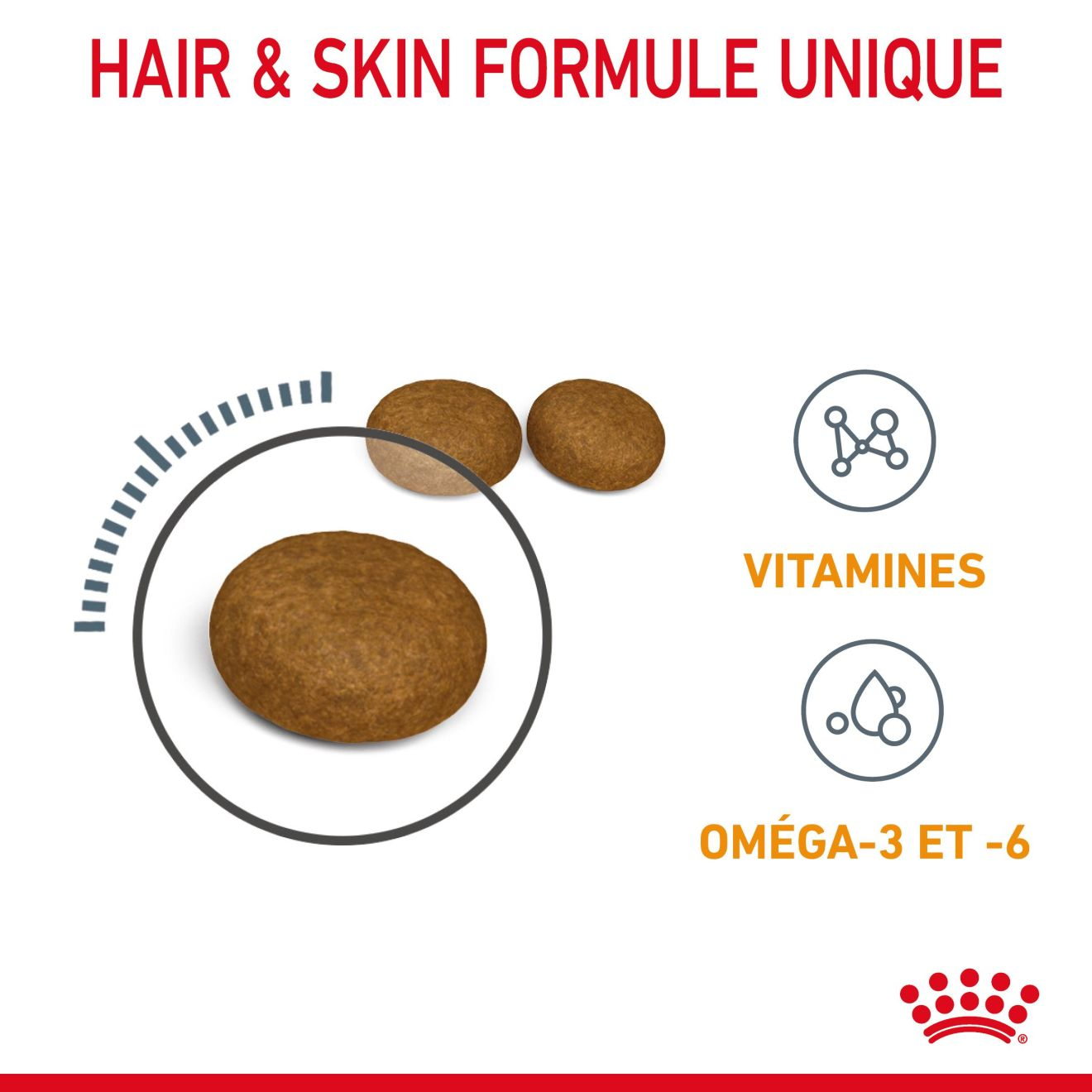 HAIR & SKIN FORMULE UNIQUE

VITAMINES

OMÉGA-3 ET -6